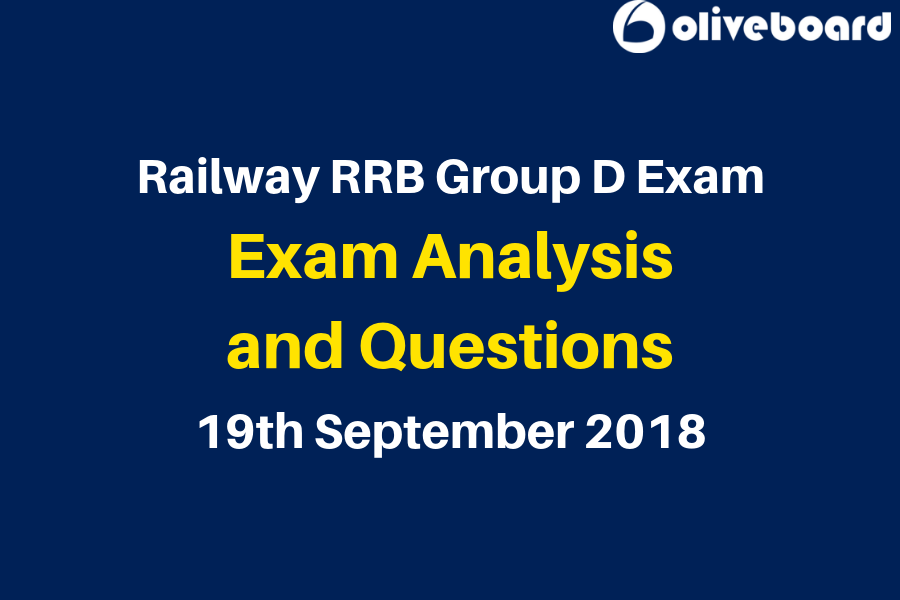 oliveboard

Railway RRB Group D Exam

Exam Analysis and Questions

19th September 2018